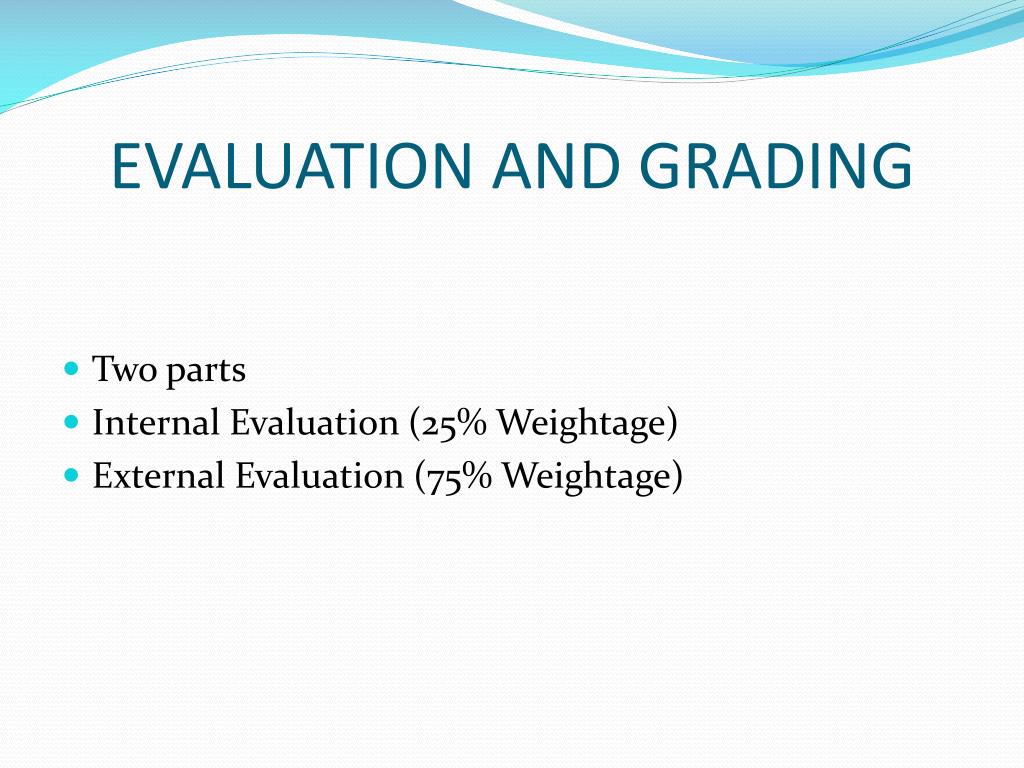 EVALUATION AND GRADING

- Two parts
- Internal Evaluation (25% Weightage)
- External Evaluation (75% Weightage)